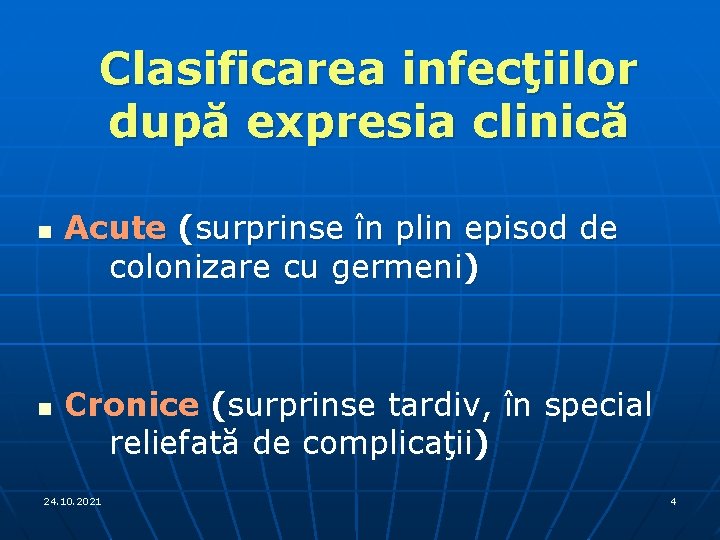 Clasificarea infecţiilor după expresia clinică

Acute (surprinse în plin episod de colonizare cu germeni)

Cronice (surprinse tardiv, în special reliefată de complicaţii)

24.10.2021

4